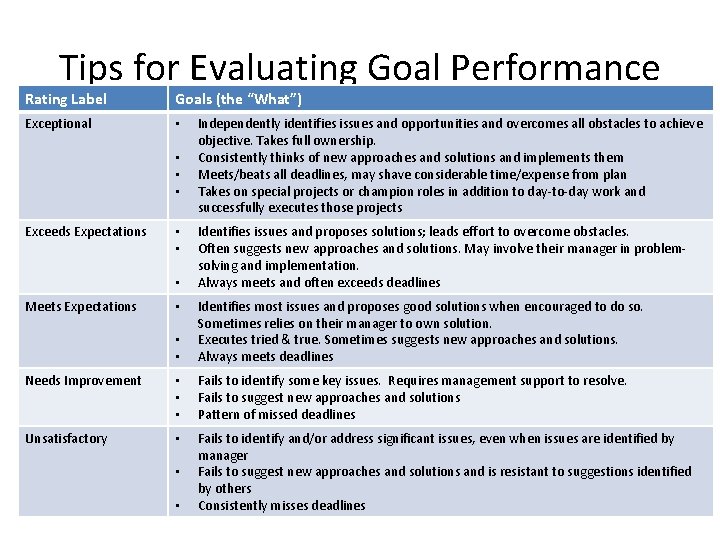 Tips for Evaluating Goal Performance

| Rating Label | Goals (the "What") |
|---|---|
| Exceptional | • Independently identifies issues and opportunities and overcomes all obstacles to achieve objective. Takes full ownership. • Consistently thinks of new approaches and solutions and implements them • Meets/beats all deadlines, may shave considerable time/expense from plan • Takes on special projects or champion roles in addition to day-to-day work and successfully executes those projects |
| Exceeds Expectations | • Identifies issues and proposes solutions; leads effort to overcome obstacles. • Often suggests new approaches and solutions. May involve their manager in problem-solving and implementation. • Always meets and often exceeds deadlines |
| Meets Expectations | • Identifies most issues and proposes good solutions when encouraged to do so. Sometimes relies on their manager to own solution. • Executes tried & true. Sometimes suggests new approaches and solutions. • Always meets deadlines |
| Needs Improvement | • Fails to identify some key issues. Requires management support to resolve. • Fails to suggest new approaches and solutions • Pattern of missed deadlines |
| Unsatisfactory | • Fails to identify and/or address significant issues, even when issues are identified by manager • Fails to suggest new approaches and solutions and is resistant to suggestions identified by others • Consistently misses deadlines |